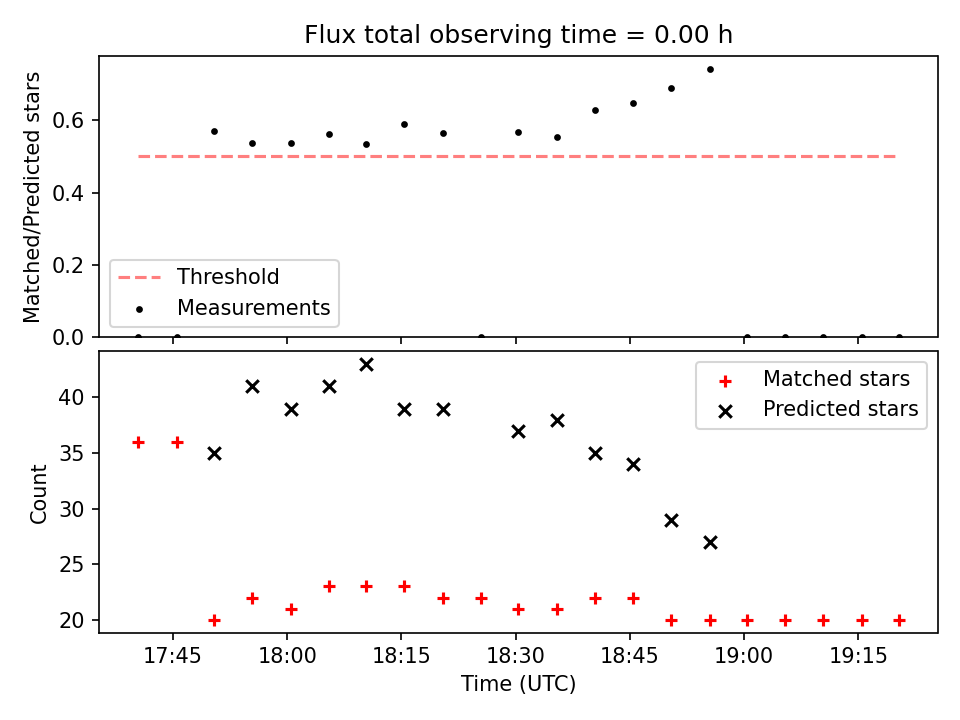 Flux total observing time = 0.00 h

Matched/Predicted stars

0.6
0.4
0.2
0.0

Threshold
Measurements

Count

40
35
30
25
20

Matched stars
Predicted stars

17:45
18:00
18:15
18:30
18:45
19:00
19:15

Time (UTC)